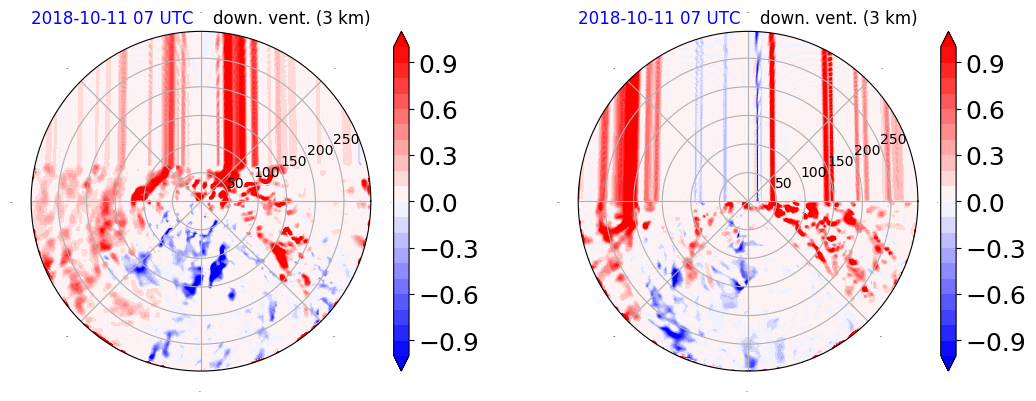 2018-10-11 07 UTC down. vent. (3 km)

50
100
150
200
250

0.9
0.6
0.3
0.0
−0.3
−0.6
−0.9

2018-10-11 07 UTC down. vent. (3 km)

50
100
150
200
250

0.9
0.6
0.3
0.0
−0.3
−0.6
−0.9